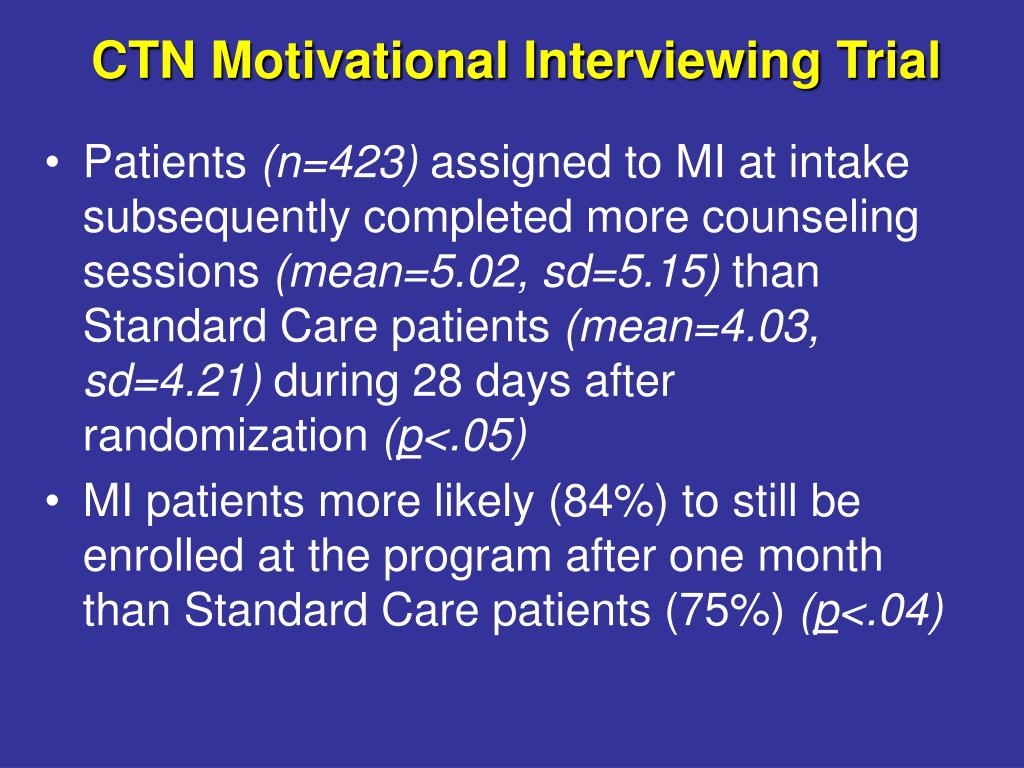 CTN Motivational Interviewing Trial

• Patients (n=423) assigned to MI at intake subsequently completed more counseling sessions (mean=5.02, sd=5.15) than Standard Care patients (mean=4.03, sd=4.21) during 28 days after randomization (p<.05)

• MI patients more likely (84%) to still be enrolled at the program after one month than Standard Care patients (75%) (p<.04)